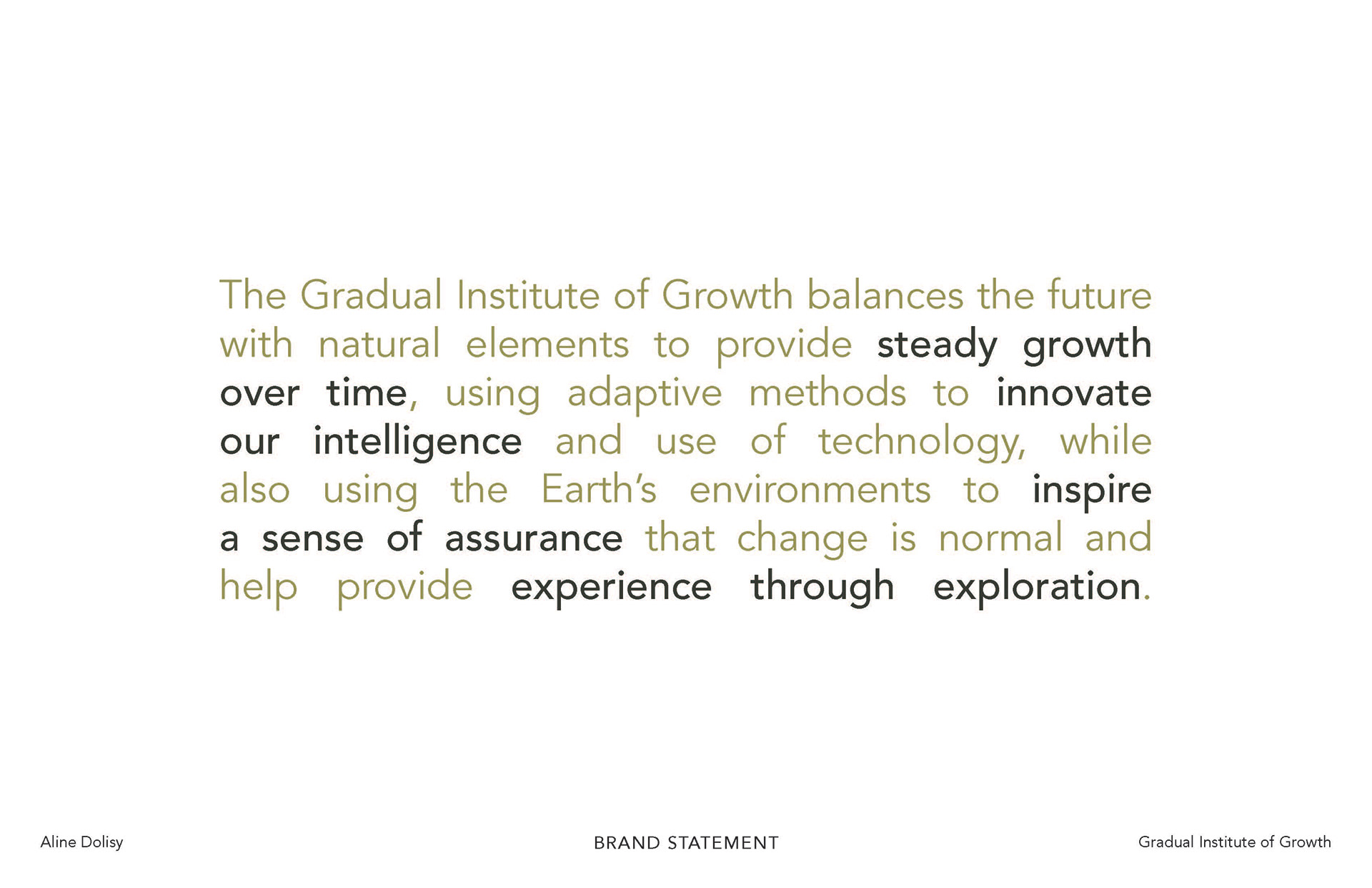 The Gradual Institute of Growth balances the future with natural elements to provide steady growth over time, using adaptive methods to innovate our intelligence and use of technology, while also using the Earth's environments to inspire a sense of assurance that change is normal and help provide experience through exploration.

Aline Dolisy

BRAND STATEMENT

Gradual Institute of Growth